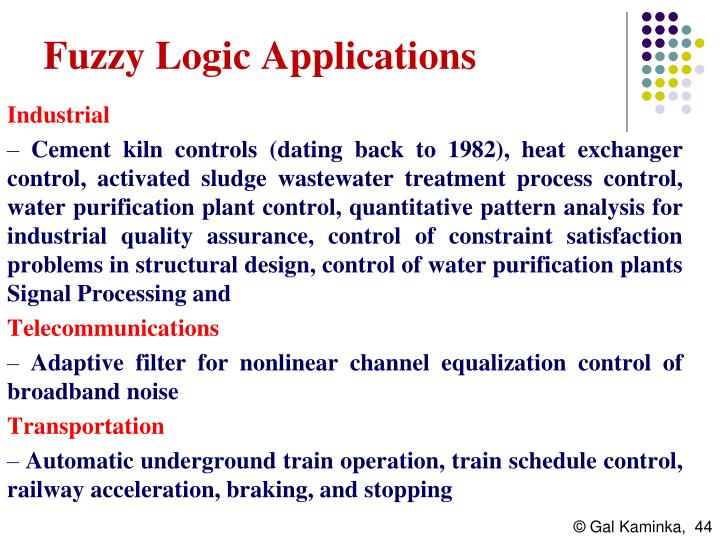 Fuzzy Logic Applications

Industrial

– Cement kiln controls (dating back to 1982), heat exchanger control, activated sludge wastewater treatment process control, water purification plant control, quantitative pattern analysis for industrial quality assurance, control of constraint satisfaction problems in structural design, control of water purification plants Signal Processing and

Telecommunications

– Adaptive filter for nonlinear channel equalization control of broadband noise

Transportation

– Automatic underground train operation, train schedule control, railway acceleration, braking, and stopping

© Gal Kaminka, 44